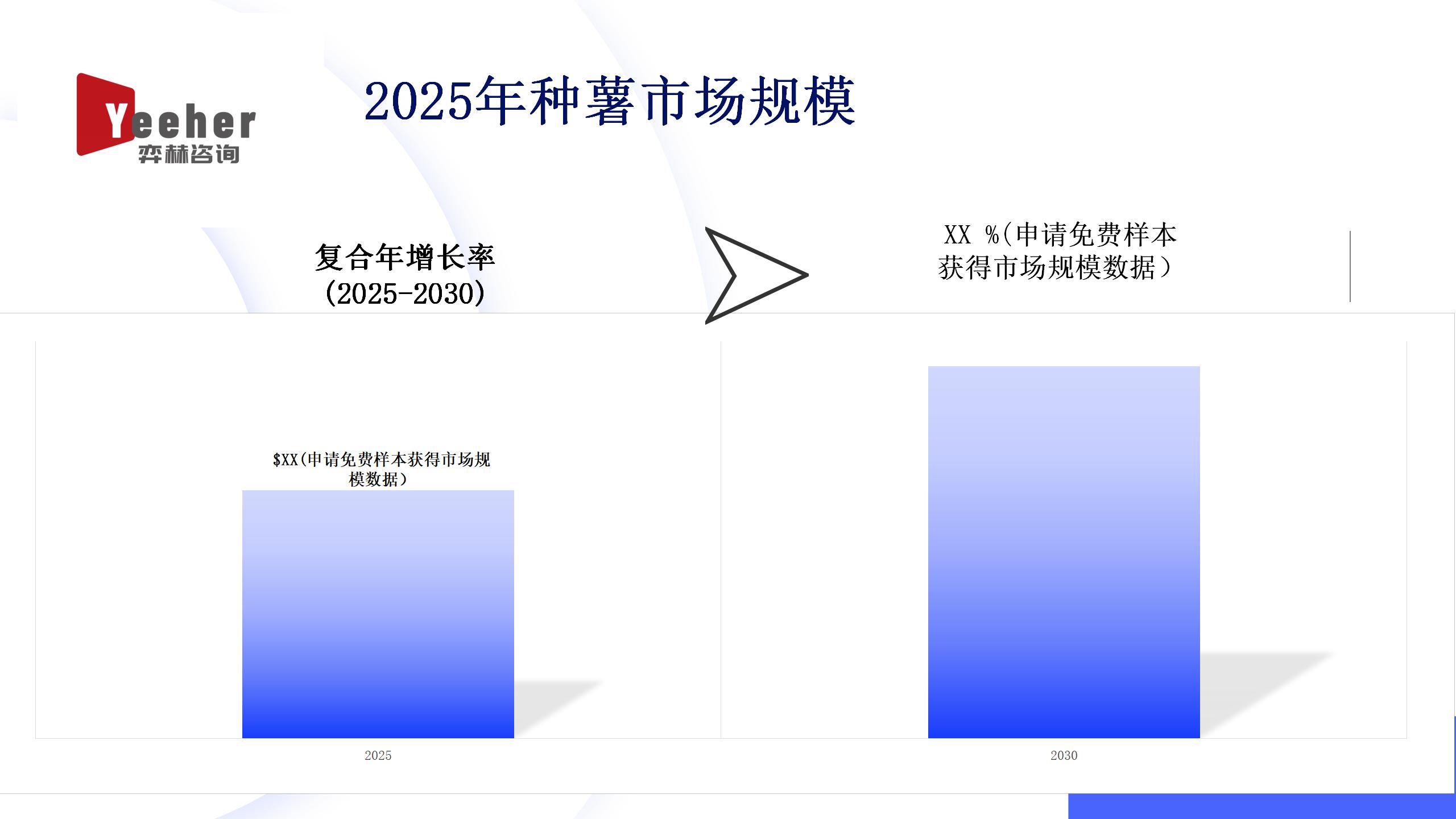 Yeeher
弈赫咨询

2025年种薯市场规模

复合年增长率
(2025-2030)

XX %(申请免费样本获得市场规模数据)

$XX(申请免费样本获得市场规模数据)

2025

2030